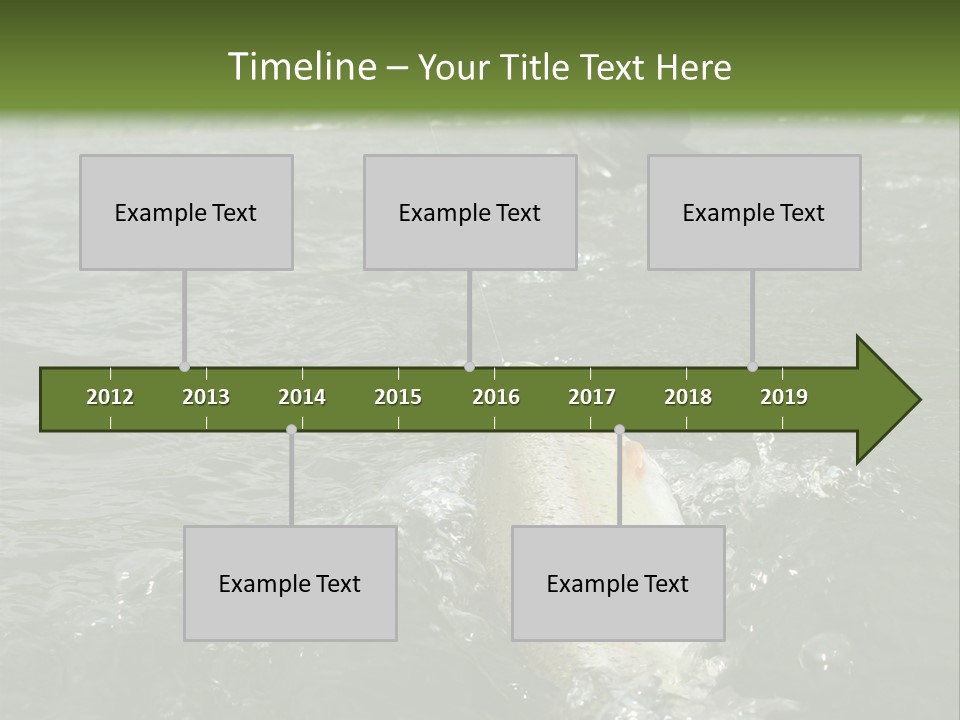 Timeline – Your Title Text Here

Example Text

Example Text

Example Text

2012 2013 2014 2015 2016 2017 2018 2019

Example Text

Example Text